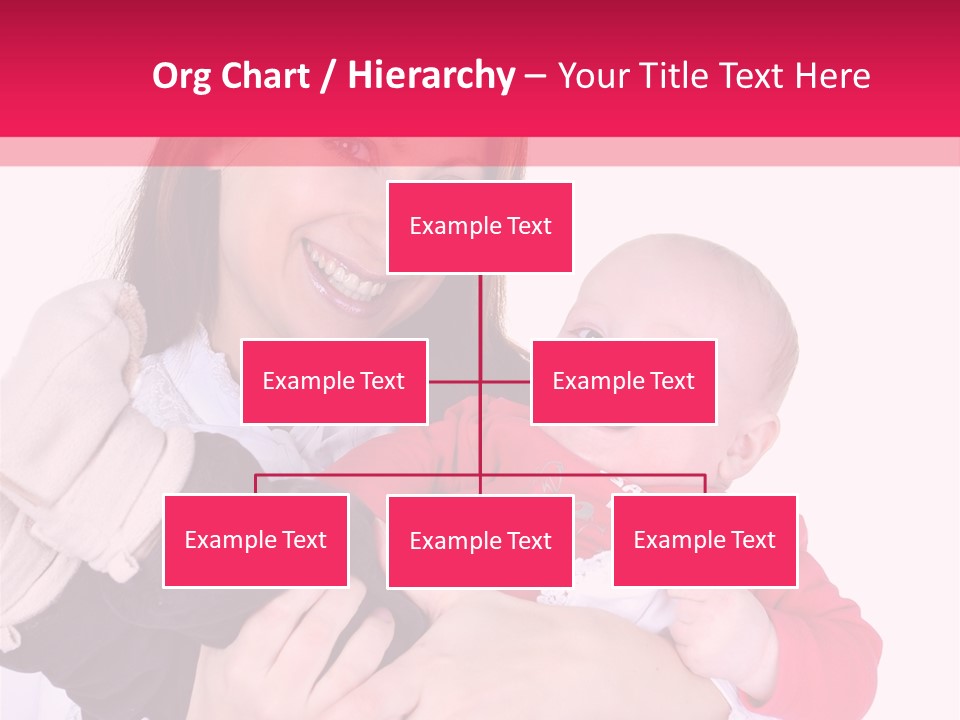 Org Chart / Hierarchy – Your Title Text Here

Example Text

Example Text

Example Text

Example Text

Example Text

Example Text